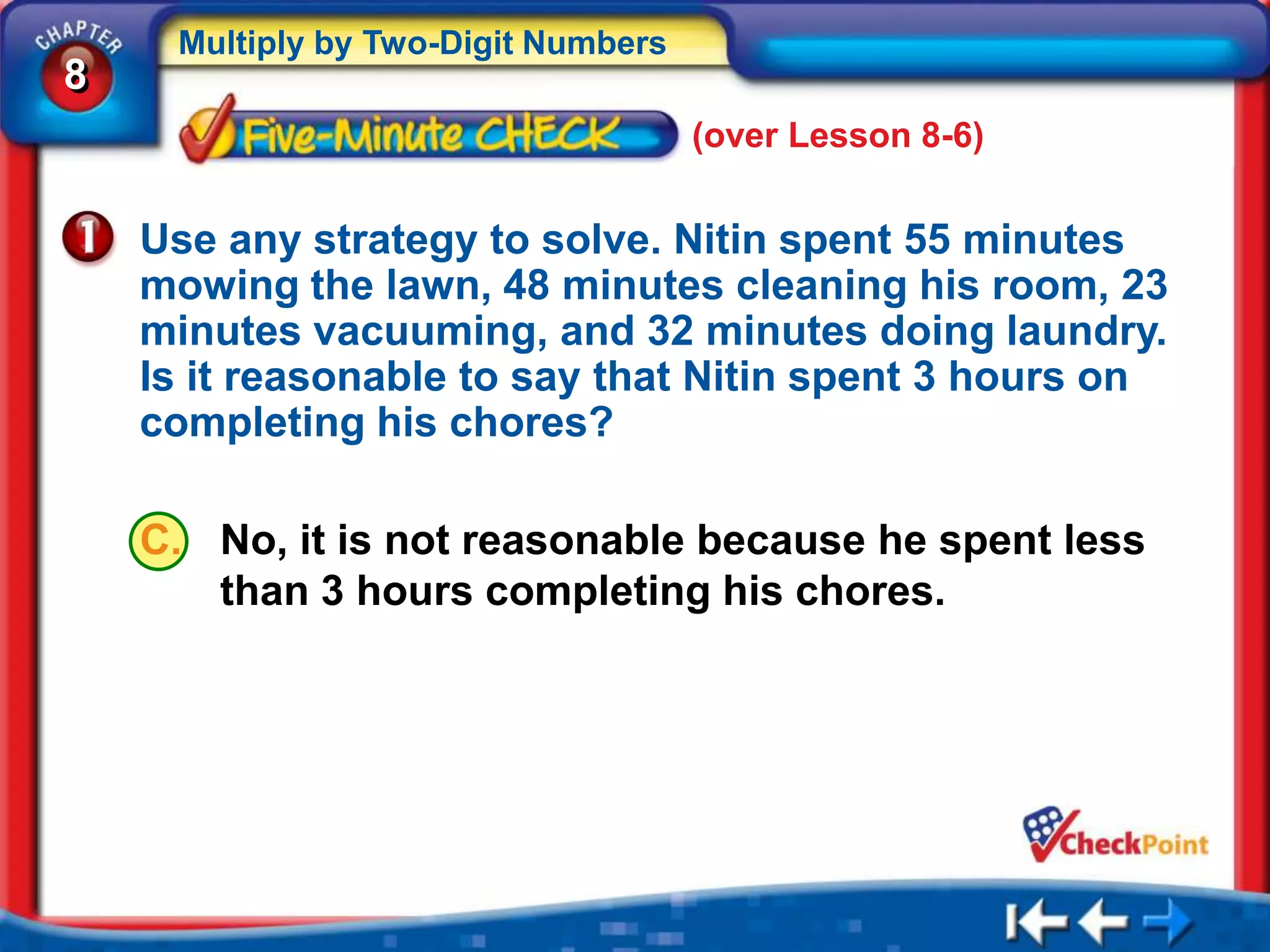 CHAPTER
8

Multiply by Two-Digit Numbers

Five-Minute CHECK (over Lesson 8-6)

1 Use any strategy to solve. Nitin spent 55 minutes mowing the lawn, 48 minutes cleaning his room, 23 minutes vacuuming, and 32 minutes doing laundry. Is it reasonable to say that Nitin spent 3 hours on completing his chores?

C. No, it is not reasonable because he spent less than 3 hours completing his chores.

CheckPoint